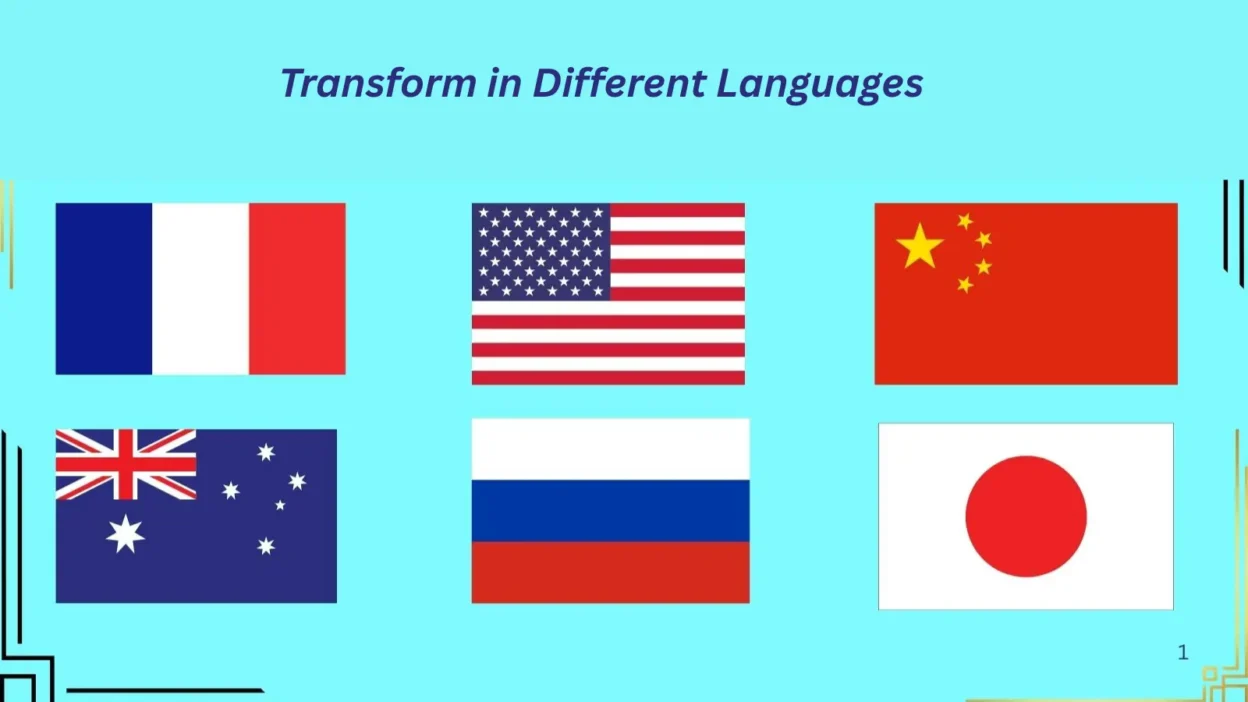 Transform in Different Languages

1